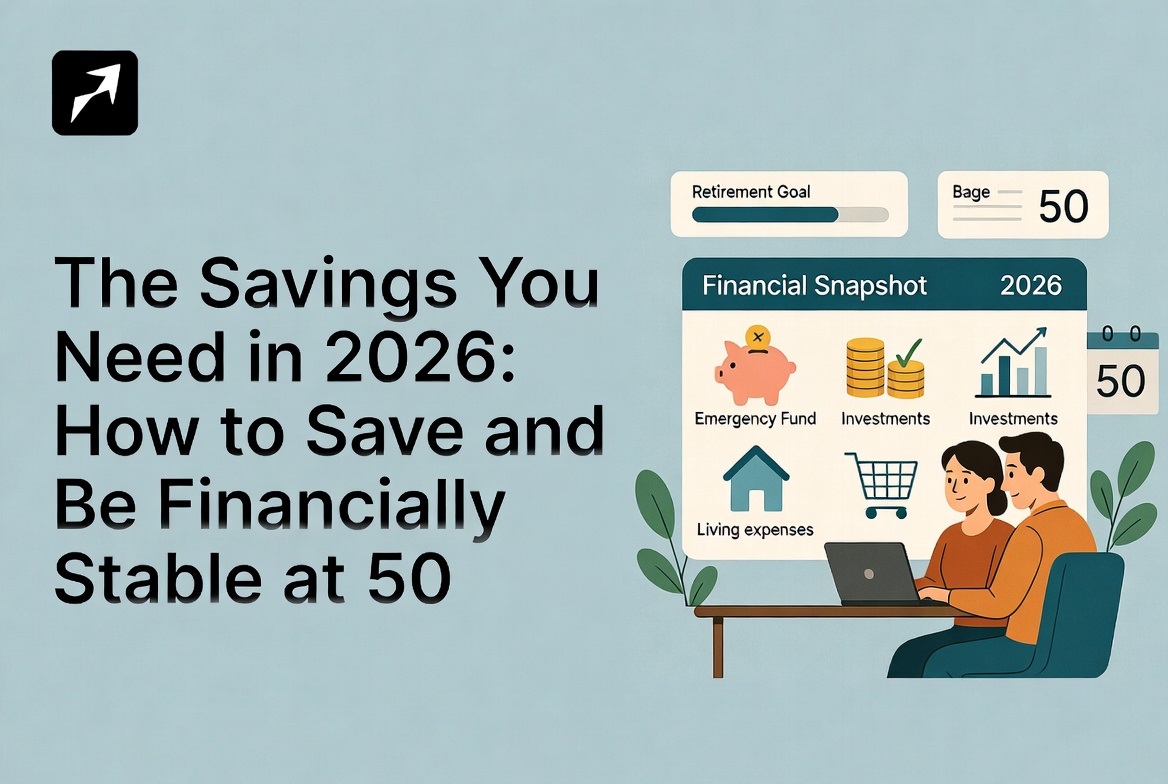 The Savings You Need in 2026: How to Save and Be Financially Stable at 50

Retirement Goal

Bage

50

Financial Snapshot

2026

Emergency Fund

Investments

Investments

Living expenses

0 0

50